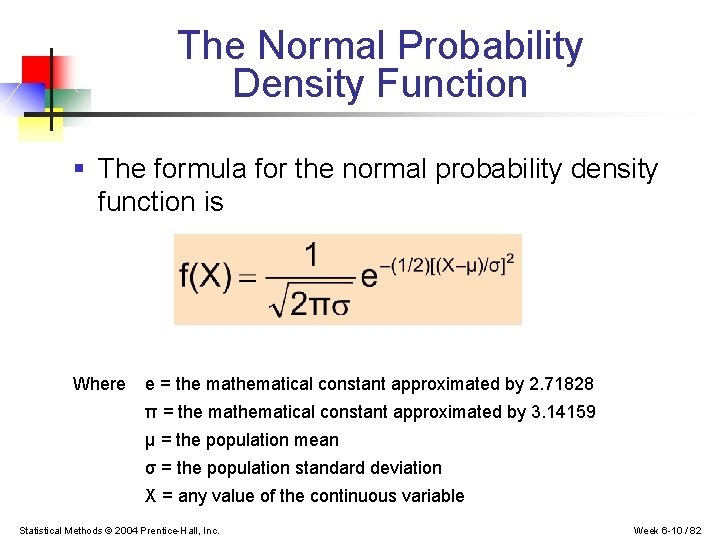 The Normal Probability Density Function

▪ The formula for the normal probability density function is

$f(X) = \frac{1}{\sqrt{2\pi\sigma}} e^{-(1/2)[(X-\mu)/\sigma]^2}$

Where e = the mathematical constant approximated by 2.71828
π = the mathematical constant approximated by 3.14159
μ = the population mean
σ = the population standard deviation
X = any value of the continuous variable

Statistical Methods © 2004 Prentice-Hall, Inc.

Week 6-10 / 82